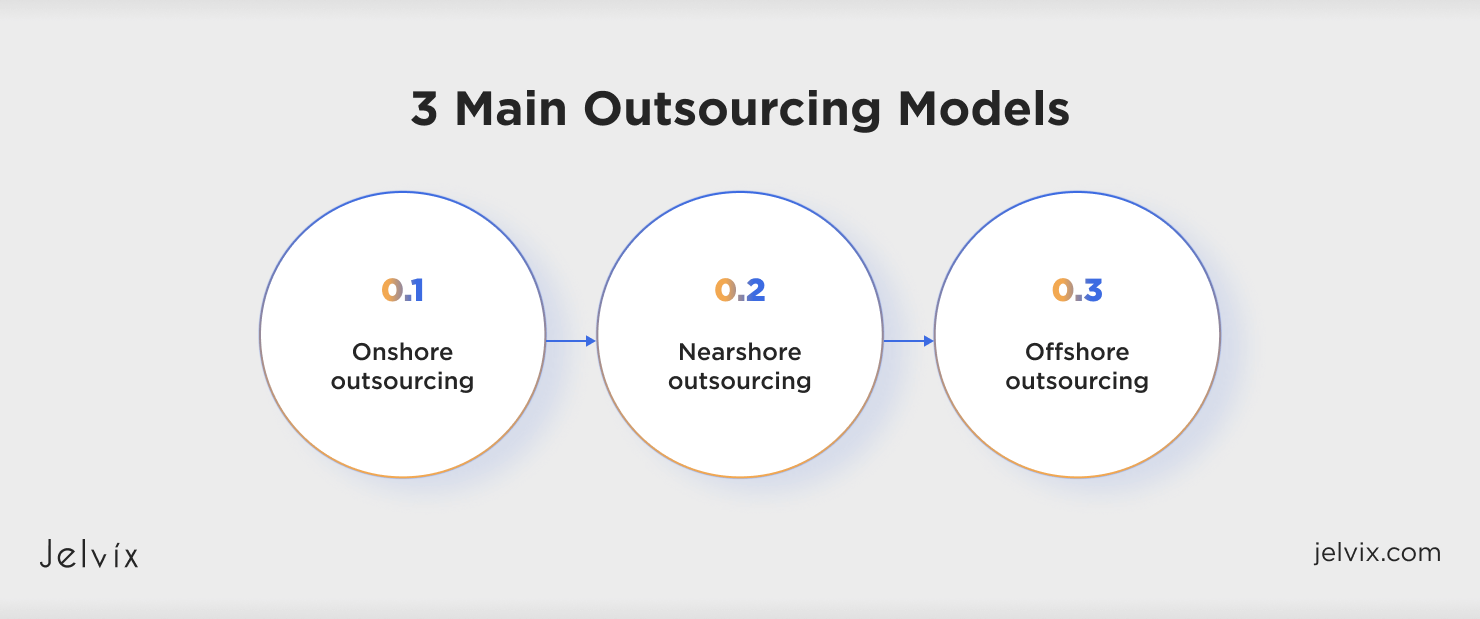 3 Main Outsourcing Models

0.1
Onshore outsourcing

0.2
Nearshore outsourcing

0.3
Offshore outsourcing

Jelvix

jelvix.com